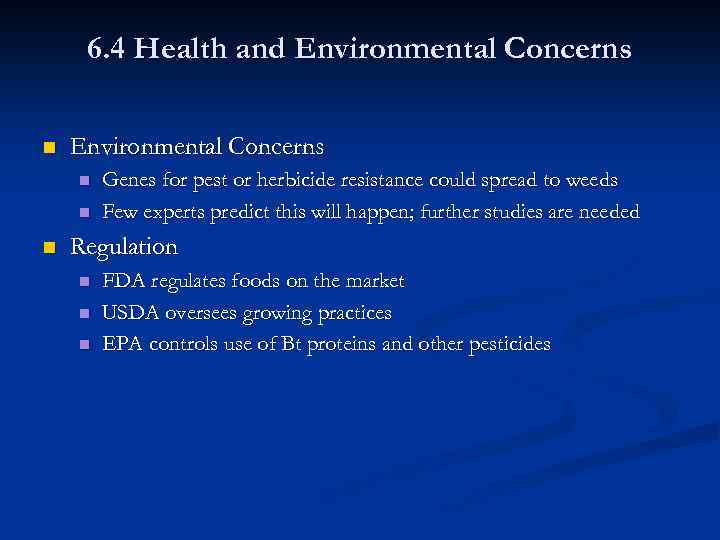 6.4 Health and Environmental Concerns

Environmental Concerns

Genes for pest or herbicide resistance could spread to weeds

Few experts predict this will happen; further studies are needed

Regulation

FDA regulates foods on the market

USDA oversees growing practices

EPA controls use of Bt proteins and other pesticides